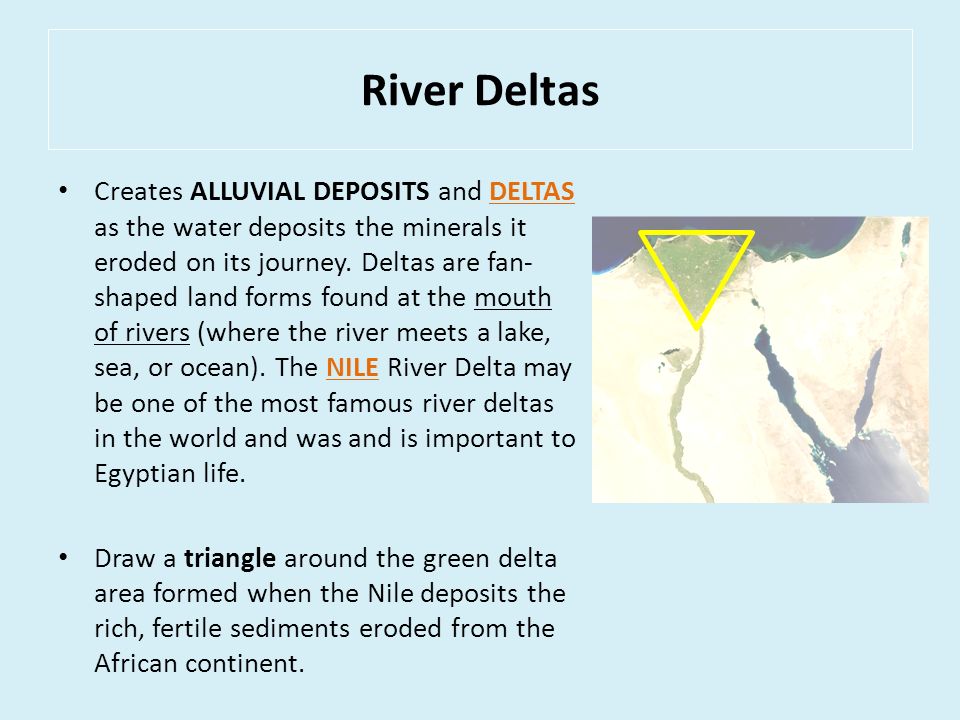 River Deltas

• Creates ALLUVIAL DEPOSITS and DELTAS as the water deposits the minerals it eroded on its journey. Deltas are fan-shaped land forms found at the mouth of rivers (where the river meets a lake, sea, or ocean). The NILE River Delta may be one of the most famous river deltas in the world and was and is important to Egyptian life.

• Draw a triangle around the green delta area formed when the Nile deposits the rich, fertile sediments eroded from the African continent.